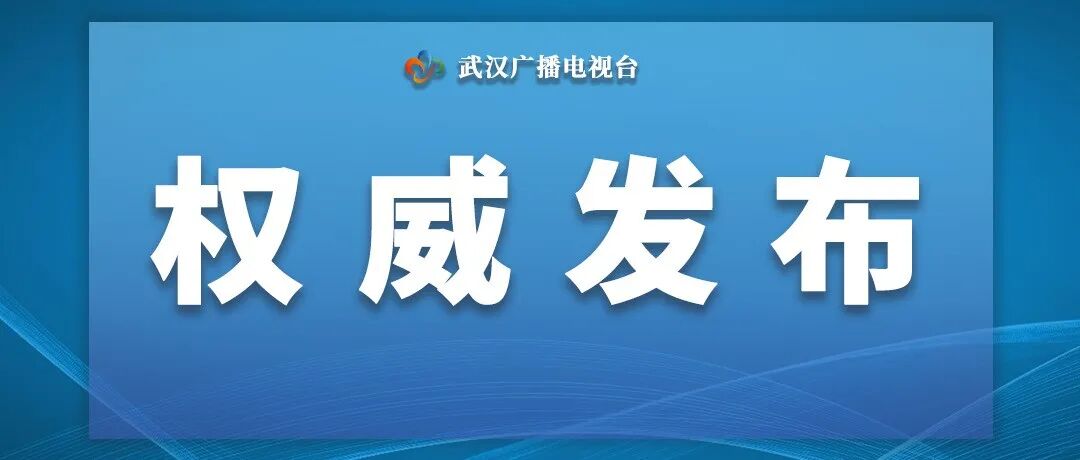 武汉广播电视台

权威发布